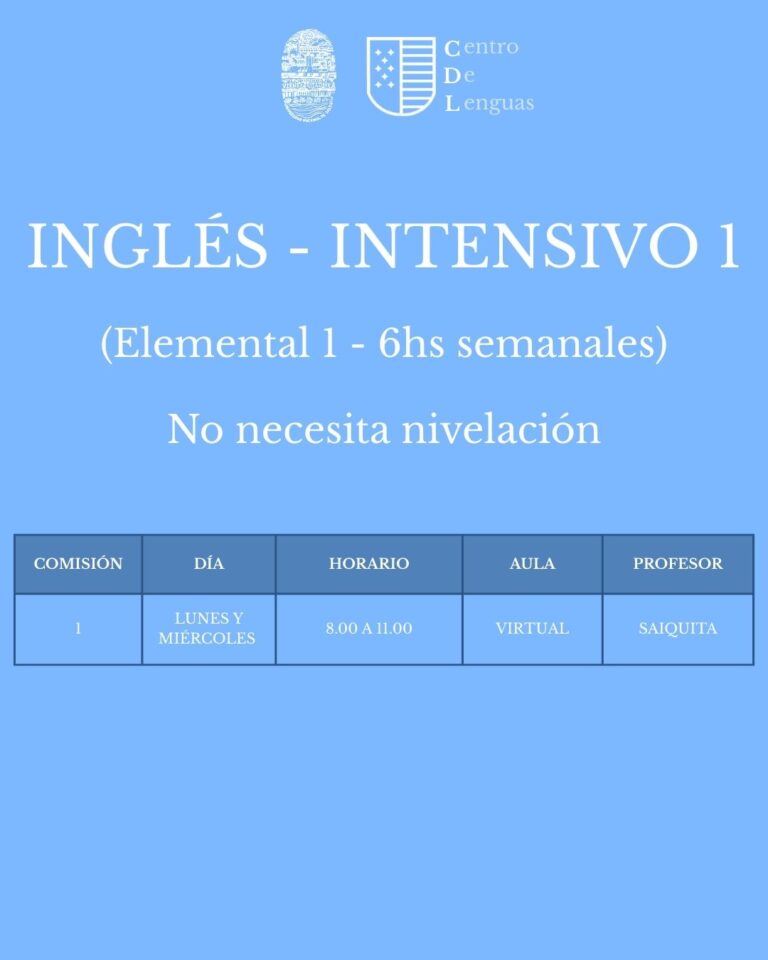 Centro
De
Lenguas

INGLÉS - INTENSIVO 1

(Elemental 1 - 6hs semanales)

No necesita nivelación

| COMISIÓN | DÍA | HORARIO | AULA | PROFESOR |
|---|---|---|---|---|
| 1 | LUNES Y MIÉRCOLES | 8.00 A 11.00 | VIRTUAL | SAIQUITA |